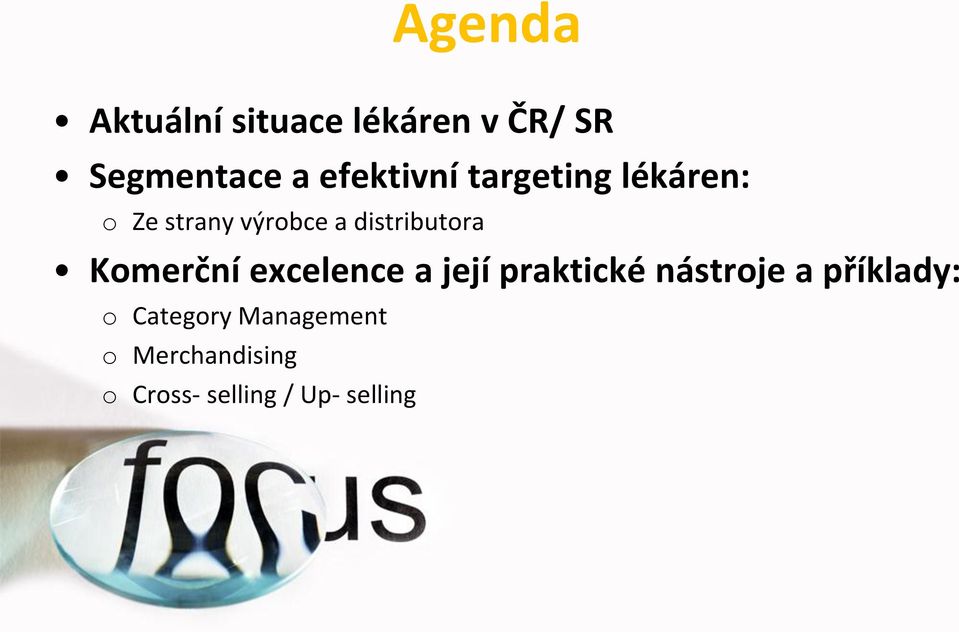 Agenda

• Aktuální situace lékáren v ČR/ SR
• Segmentace a efektivní targeting lékáren:
  o Ze strany výrobce a distributora
• Komerční excelence a její praktické nástroje a příklady:
  o Category Management
  o Merchandising
  o Cross- selling / Up- selling

focus